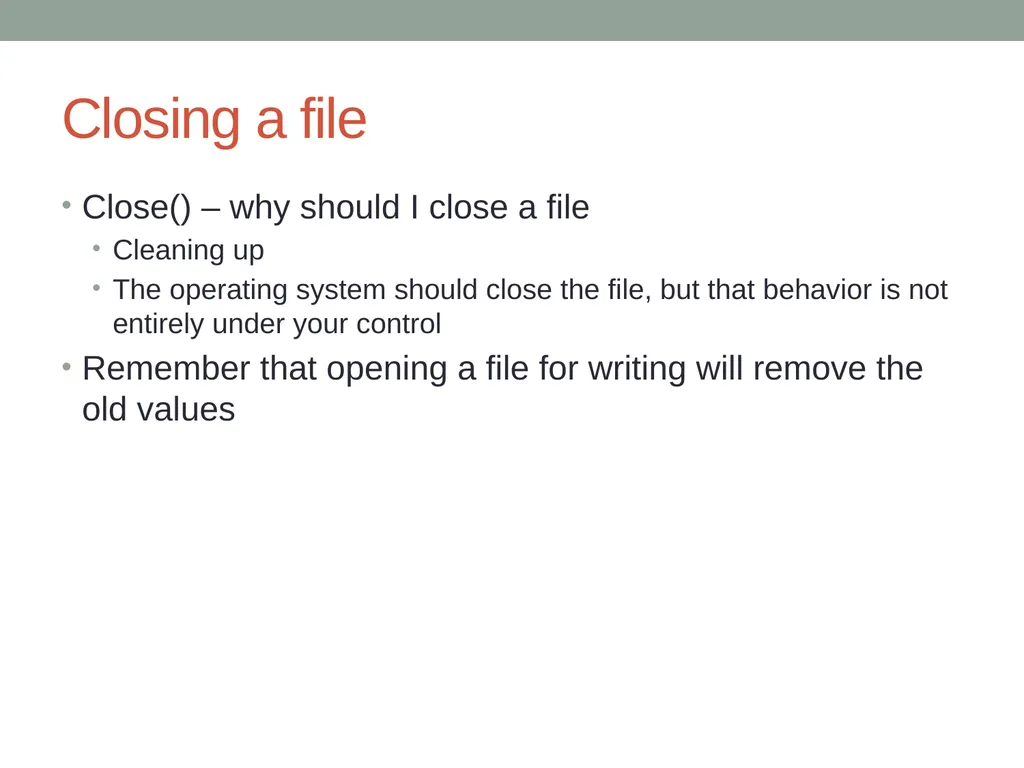 Closing a file

• Close() – why should I close a file
  • Cleaning up
  • The operating system should close the file, but that behavior is not entirely under your control
• Remember that opening a file for writing will remove the old values